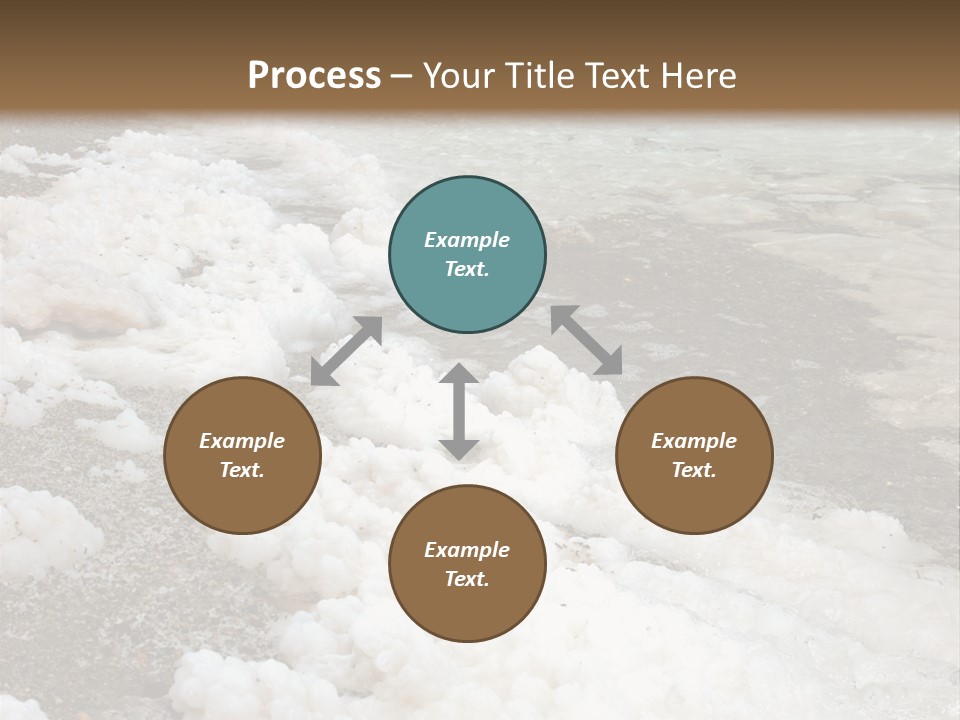 Process – Your Title Text Here

Example Text.

Example Text.

Example Text.

Example Text.